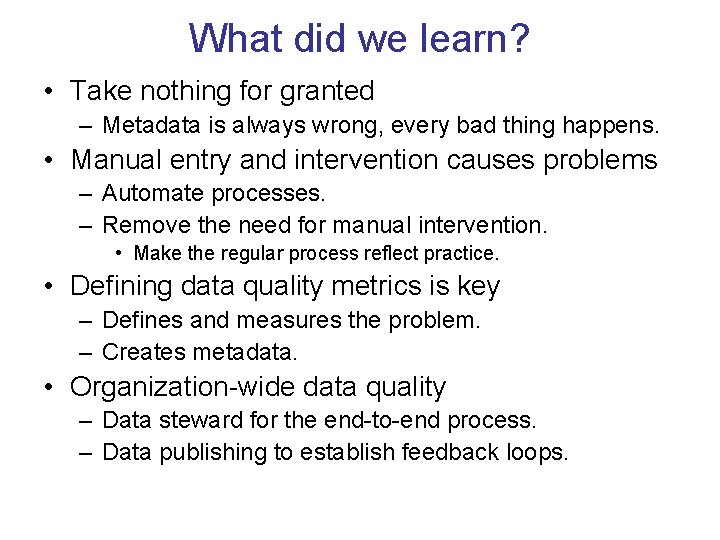 What did we learn?

• Take nothing for granted
– Metadata is always wrong, every bad thing happens.

• Manual entry and intervention causes problems
– Automate processes.
– Remove the need for manual intervention.
• Make the regular process reflect practice.

• Defining data quality metrics is key
– Defines and measures the problem.
– Creates metadata.

• Organization-wide data quality
– Data steward for the end-to-end process.
– Data publishing to establish feedback loops.